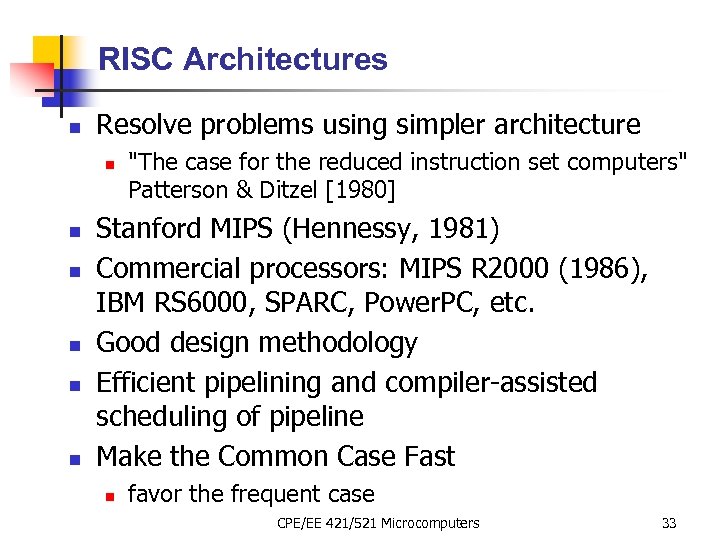 RISC Architectures

- Resolve problems using simpler architecture
  - "The case for the reduced instruction set computers" Patterson & Ditzel [1980]
- Stanford MIPS (Hennessy, 1981)
- Commercial processors: MIPS R2000 (1986), IBM RS6000, SPARC, PowerPC, etc.
- Good design methodology
- Efficient pipelining and compiler-assisted scheduling of pipeline
- Make the Common Case Fast
  - favor the frequent case

CPE/EE 421/521 Microcomputers

33